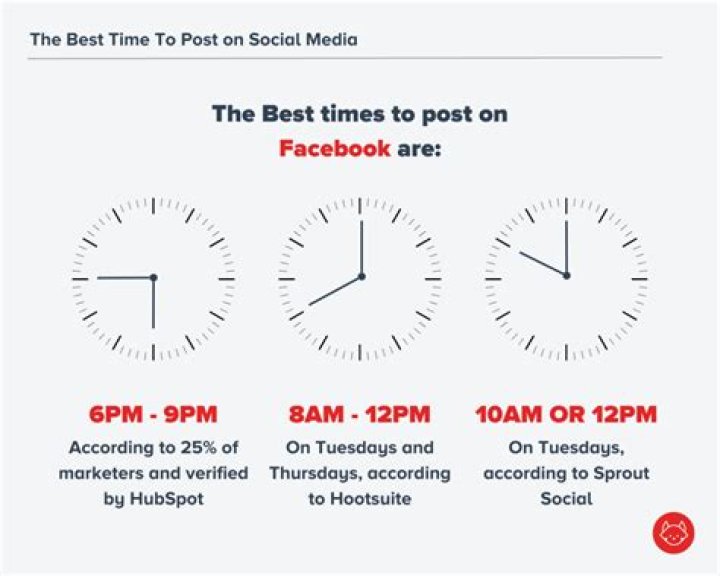 The Best Time To Post on Social Media

The Best times to post on Facebook are:

6PM - 9PM
According to 25% of marketers and verified by HubSpot

8AM - 12PM
On Tuesdays and Thursdays, according to Hootsuite

10AM OR 12PM
On Tuesdays, according to Sprout Social